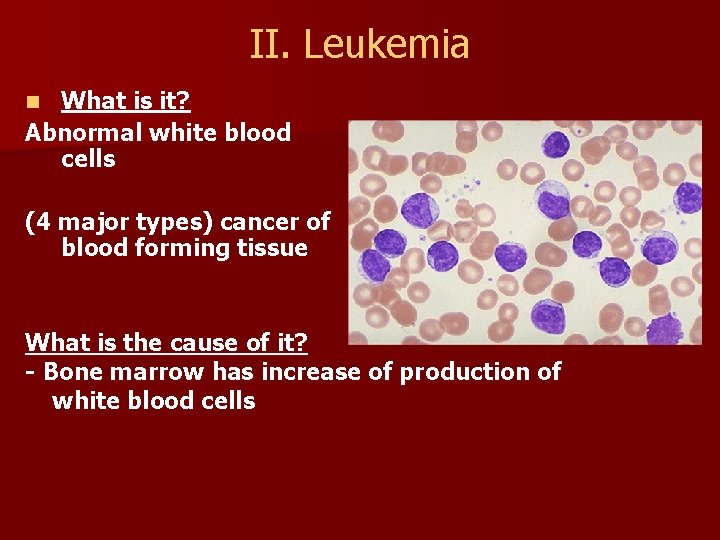 II. Leukemia

What is it?

Abnormal white blood cells

(4 major types) cancer of blood forming tissue

What is the cause of it?

- Bone marrow has increase of production of white blood cells